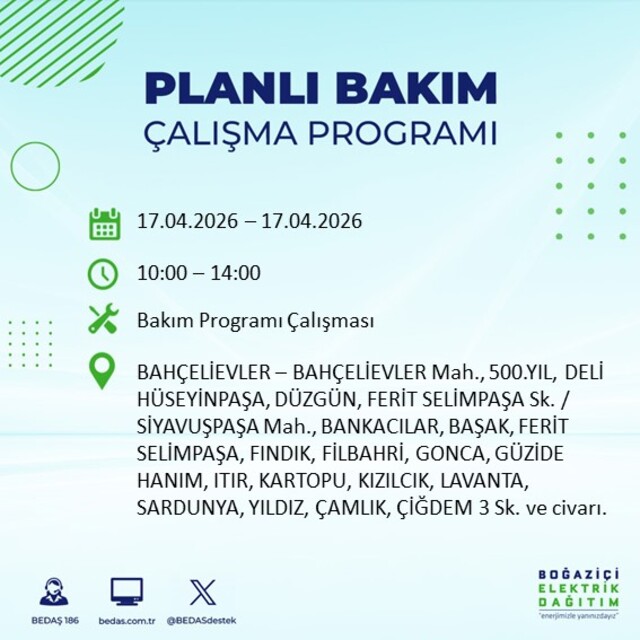 PLANLI BAKIM
ÇALIŞMA PROGRAMI

17.04.2026 – 17.04.2026

10:00 – 14:00

Bakım Programı Çalışması

BAHÇELİEVLER – BAHÇELİEVLER Mah., 500.YIL, DELİ HÜSEYİNPAŞA, DÜZGÜN, FERİT SELİMPAŞA Sk. / SİYAVUŞPAŞA Mah., BANKACILAR, BAŞAK, FERİT SELİMPAŞA, FINDIK, FİLBAHRİ, GONCA, GÜZİDE HANIM, ITIR, KARTOPU, KIZILCIK, LAVANTA, SARDUNYA, YILDIZ, ÇAMLIK, ÇİĞDEM 3 Sk. ve civarı.

BEDAŞ 186
bedas.com.tr
@BEDASdestek

BOĞAZİÇİ
ELEKTRİK
DAĞITIM
"enerjimizle yanınızdayız"